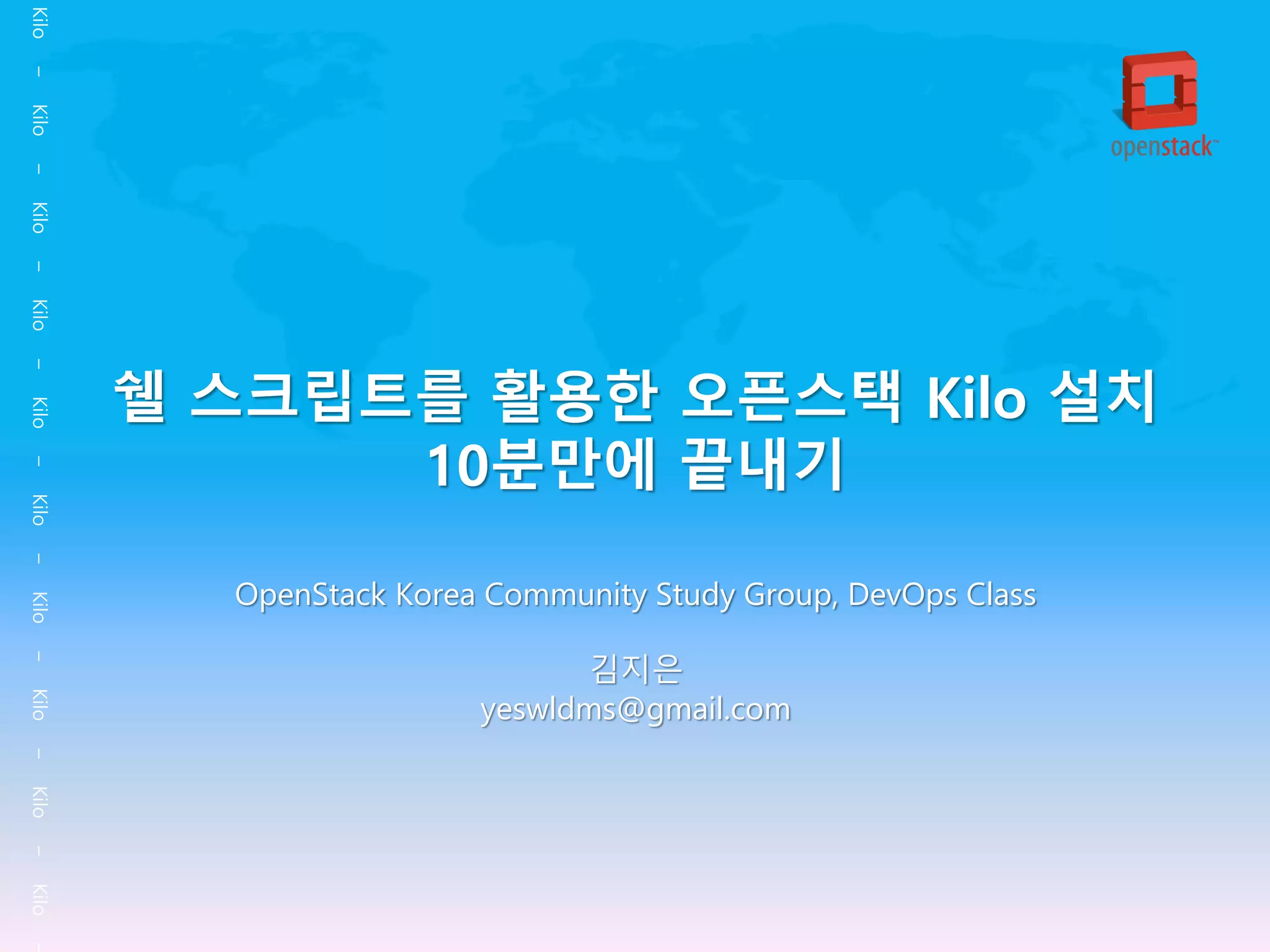 Kilo – Kilo – Kilo – Kilo – Kilo – Kilo – Kilo – Kilo – Kilo – Kilo –

openstack™

쉘 스크립트를 활용한 오픈스택 Kilo 설치 10분만에 끝내기

OpenStack Korea Community Study Group, DevOps Class

김지은
yeswldms@gmail.com